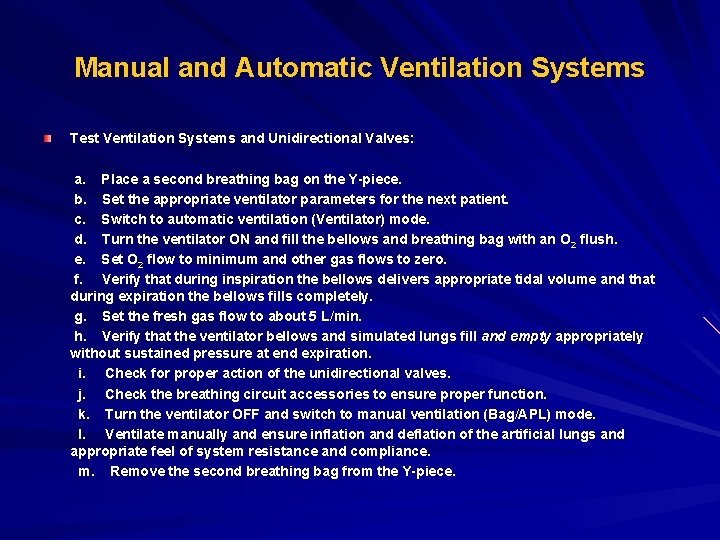 Manual and Automatic Ventilation Systems

Test Ventilation Systems and Unidirectional Valves:

a. Place a second breathing bag on the Y-piece.
b. Set the appropriate ventilator parameters for the next patient.
c. Switch to automatic ventilation (Ventilator) mode.
d. Turn the ventilator ON and fill the bellows and breathing bag with an $O_2$ flush.
e. Set $O_2$ flow to minimum and other gas flows to zero.
f. Verify that during inspiration the bellows delivers appropriate tidal volume and that during expiration the bellows fills completely.
g. Set the fresh gas flow to about 5 L/min.
h. Verify that the ventilator bellows and simulated lungs fill and empty appropriately without sustained pressure at end expiration.
i. Check for proper action of the unidirectional valves.
j. Check the breathing circuit accessories to ensure proper function.
k. Turn the ventilator OFF and switch to manual ventilation (Bag/APL) mode.
l. Ventilate manually and ensure inflation and deflation of the artificial lungs and appropriate feel of system resistance and compliance.
m. Remove the second breathing bag from the Y-piece.